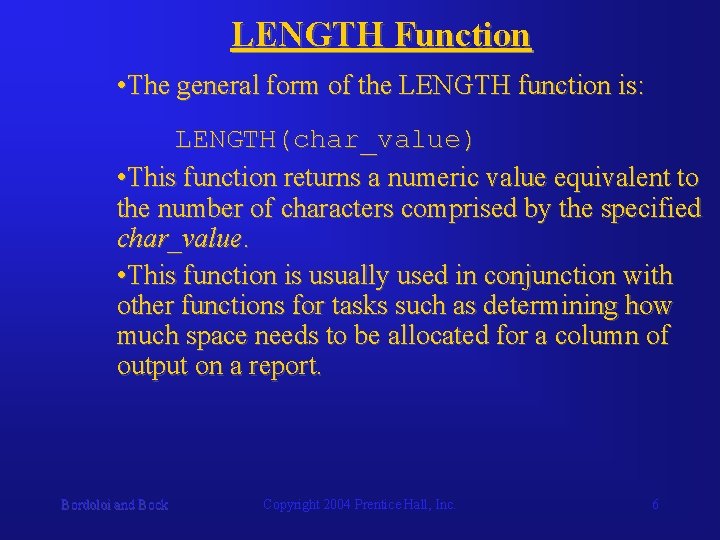 LENGTH Function

•The general form of the LENGTH function is:

LENGTH(char_value)

•This function returns a numeric value equivalent to the number of characters comprised by the specified char_value.

•This function is usually used in conjunction with other functions for tasks such as determining how much space needs to be allocated for a column of output on a report.

Bordoloi and Bock

Copyright 2004 Prentice Hall, Inc.

6